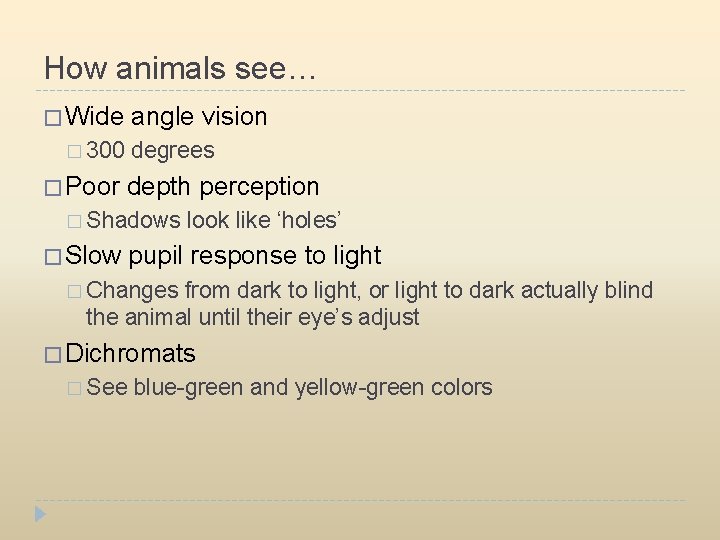 How animals see…

□ Wide angle vision

□ 300 degrees

□ Poor depth perception

□ Shadows look like ‘holes’

□ Slow pupil response to light

□ Changes from dark to light, or light to dark actually blind the animal until their eye’s adjust

□ Dichromats

□ See blue-green and yellow-green colors